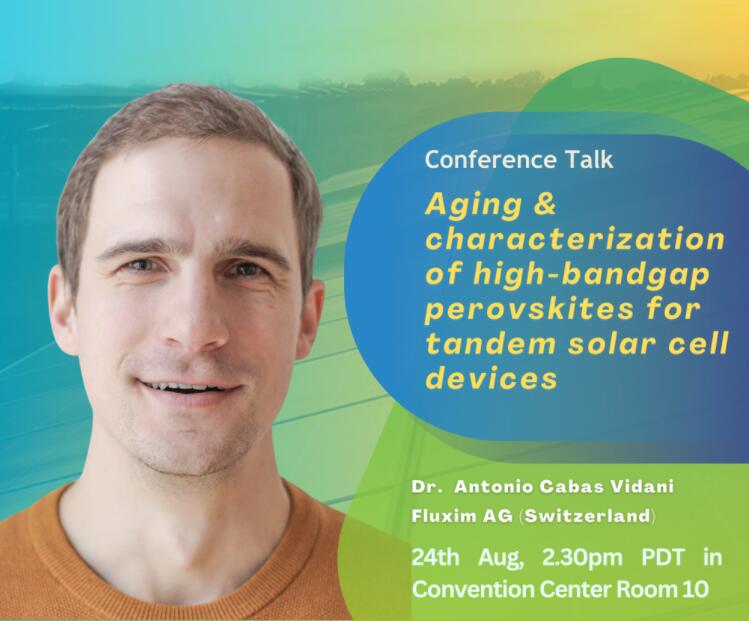 Conference Talk

Aging & characterization of high-bandgap perovskites for tandem solar cell devices

Dr. Antonio Cabas Vidani
Fluxim AG (Switzerland)

24th Aug, 2.30pm PDT in Convention Center Room 10